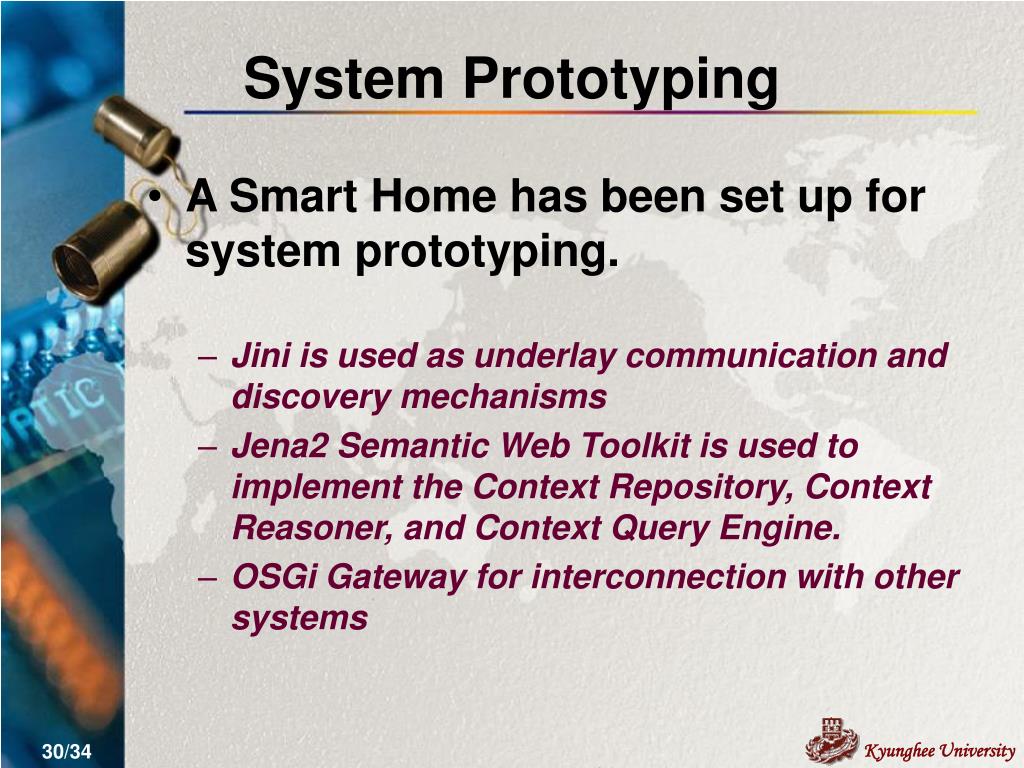 System Prototyping

• A Smart Home has been set up for system prototyping.

– Jini is used as underlay communication and discovery mechanisms
– Jena2 Semantic Web Toolkit is used to implement the Context Repository, Context Reasoner, and Context Query Engine.
– OSGi Gateway for interconnection with other systems

30/34

Kyunghee University